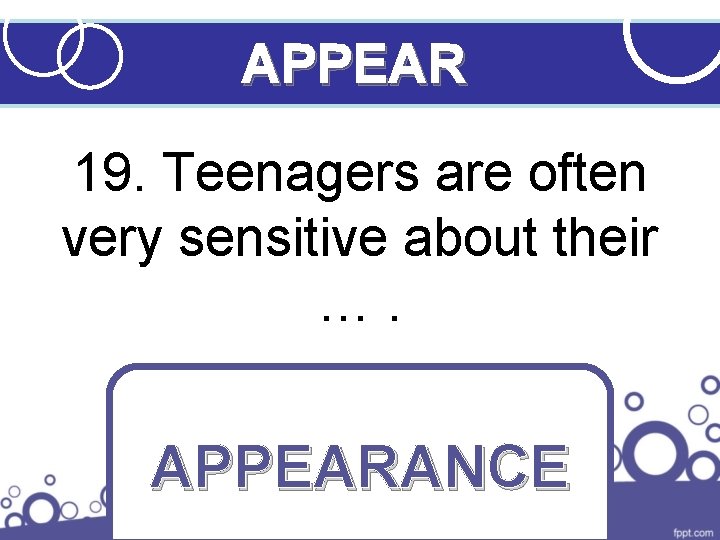 APPEAR

19. Teenagers are often very sensitive about their … .

APPEARANCE

fppt.com